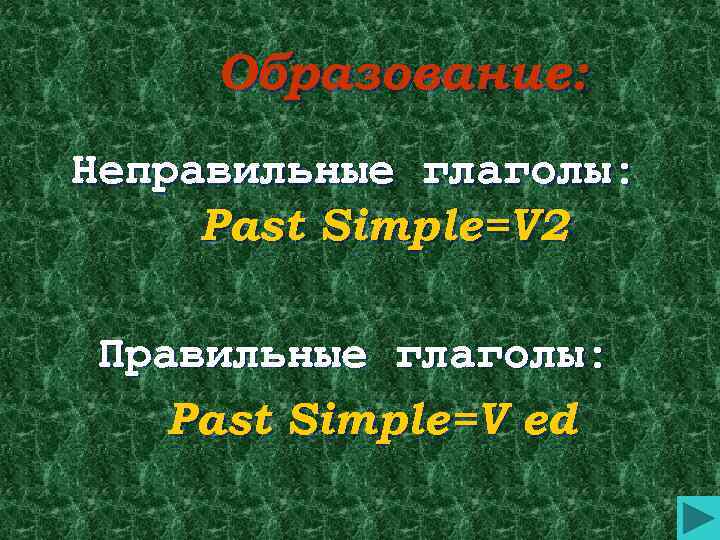 Образование:

Неправильные глаголы:

Past Simple=V2

Правильные глаголы:

Past Simple=V ed